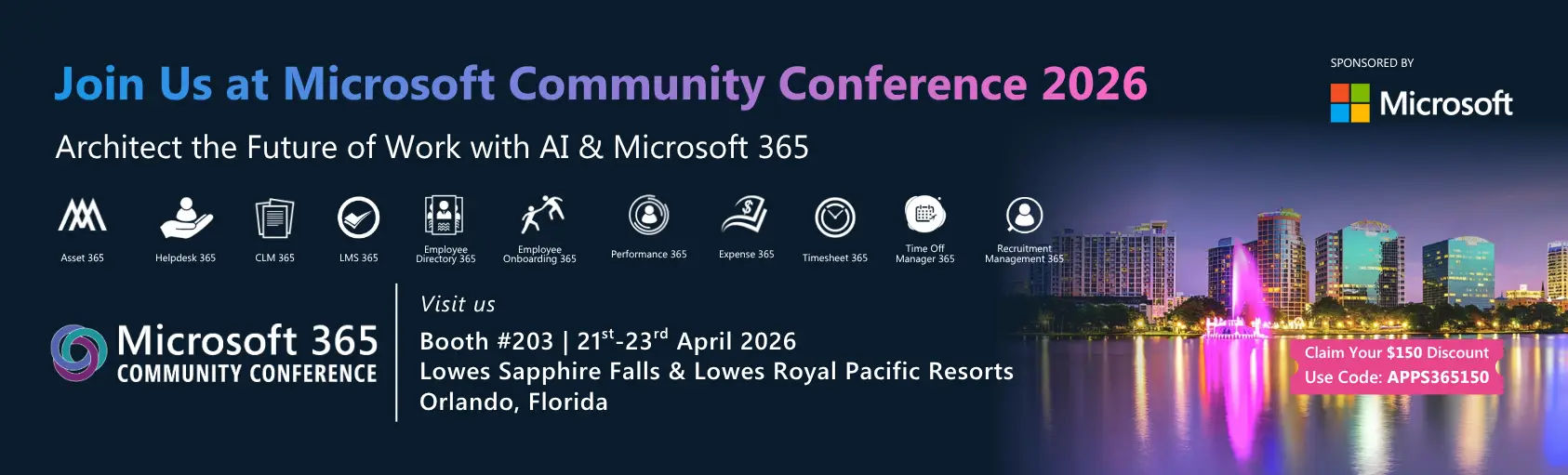 Join Us at Microsoft Community Conference 2026

Architect the Future of Work with AI & Microsoft 365

SPONSORED BY

Microsoft

Asset 365

Helpdesk 365

CLM 365

LMS 365

Employee Directory 365

Employee Onboarding 365

Performance 365

Expense 365

Timesheet 365

Time Off Manager 365

Recruitment Management 365

Microsoft 365
COMMUNITY CONFERENCE

Visit us

Booth #203 | 21$^{st}$-23$^{rd}$ April 2026
Lowes Sapphire Falls & Lowes Royal Pacific Resorts
Orlando, Florida

Claim Your $150 Discount
Use Code: APPS365150